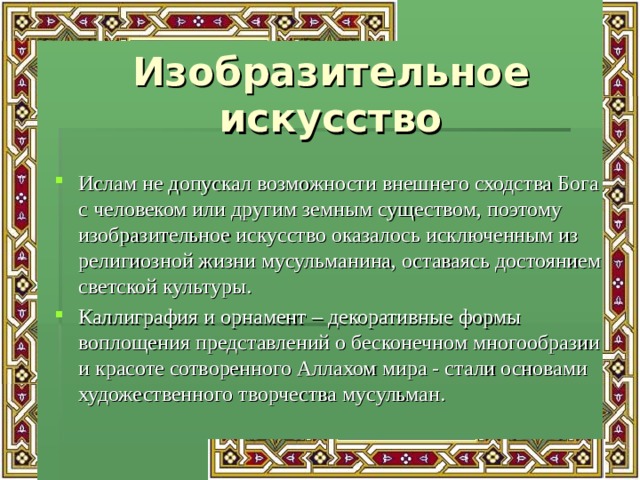 Изобразительное искусство

Ислам не допускал возможности внешнего сходства Бога с человеком или другим земным существом, поэтому изобразительное искусство оказалось исключенным из религиозной жизни мусульманина, оставаясь достоянием светской культуры.

Каллиграфия и орнамент – декоративные формы воплощения представлений о бесконечном многообразии и красоте сотворенного Аллахом мира - стали основами художественного творчества мусульман.